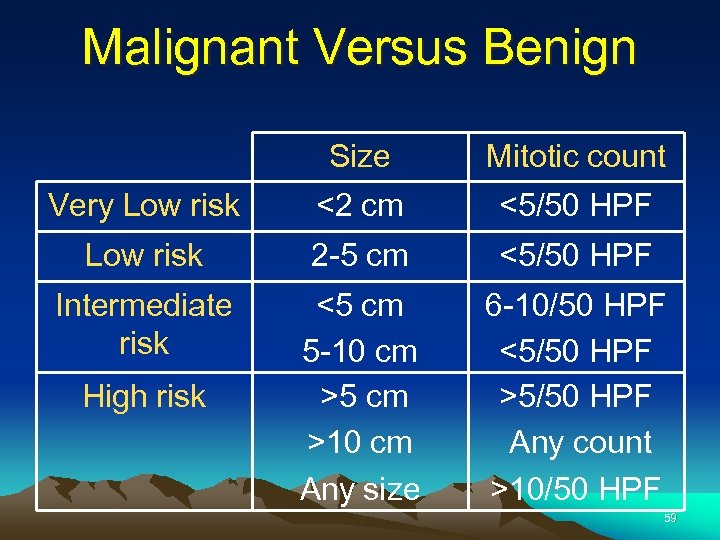 Malignant Versus Benign

| | Size | Mitotic count |
|---|---|---|
| Very Low risk | <2 cm | <5/50 HPF |
| Low risk | 2-5 cm | <5/50 HPF |
| Intermediate risk | <5 cm<br>5-10 cm | 6-10/50 HPF<br><5/50 HPF |
| High risk | >5 cm<br>>10 cm<br>Any size | >5/50 HPF<br>Any count<br>>10/50 HPF |

59